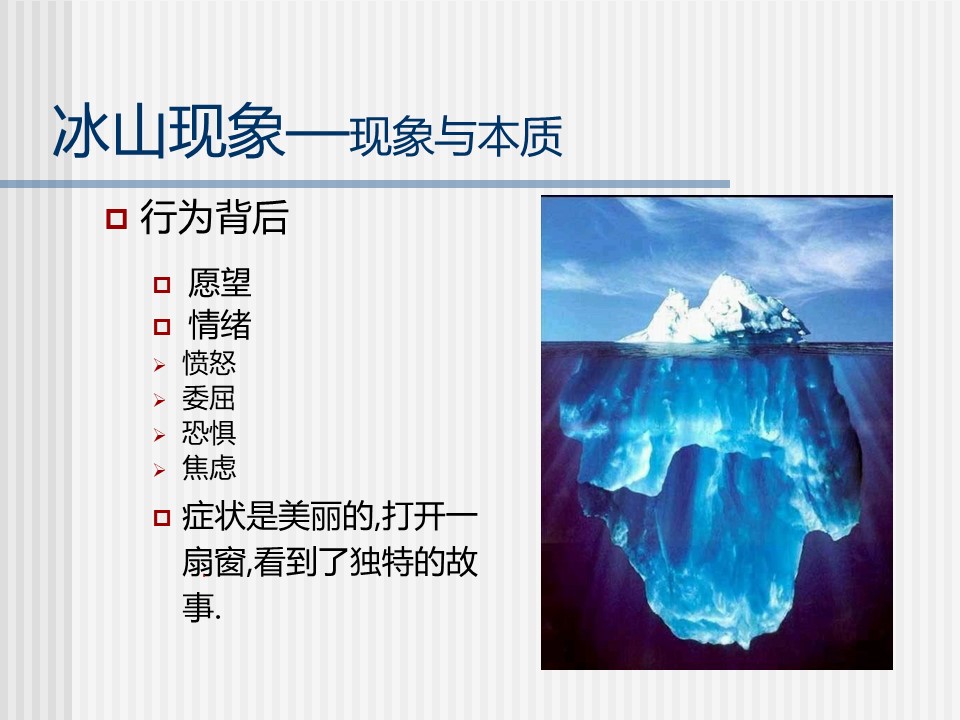 冰山现象—现象与本质

行为背后

愿望

情绪

愤怒

委屈

恐惧

焦虑

症状是美丽的,打开一扇窗,看到了独特的故事.